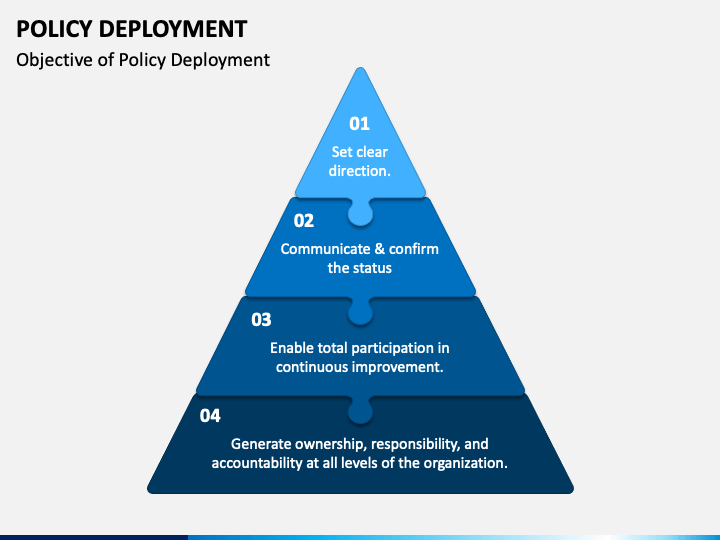 POLICY DEPLOYMENT

Objective of Policy Deployment

01

Set clear direction.

02

Communicate & confirm the status

03

Enable total participation in continuous improvement.

04

Generate ownership, responsibility, and accountability at all levels of the organization.